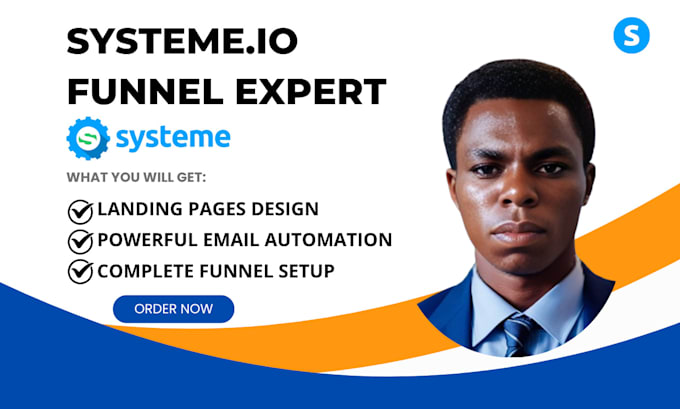 SYSTEME.IO FUNNEL EXPERT

S

systeme

WHAT YOU WILL GET:

LANDING PAGES DESIGN
POWERFUL EMAIL AUTOMATION
COMPLETE FUNNEL SETUP

ORDER NOW